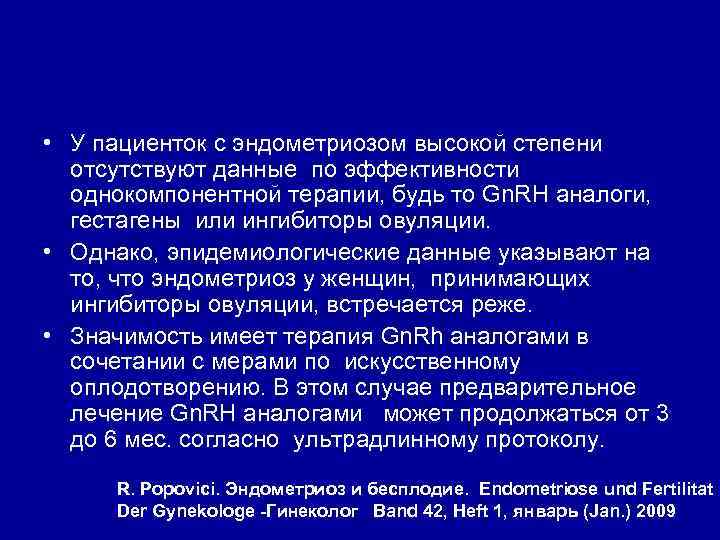 • У пациенток с эндометриозом высокой степени отсутствуют данные по эффективности однокомпонентной терапии, будь то GnRH аналоги, гестагены или ингибиторы овуляции.

• Однако, эпидемиологические данные указывают на то, что эндометриоз у женщин, принимающих ингибиторы овуляции, встречается реже.

• Значимость имеет терапия GnRh аналогами в сочетании с мерами по искусственному оплодотворению. В этом случае предварительное лечение GnRH аналогами может продолжаться от 3 до 6 мес. согласно ультрадлинному протоколу.

R. Popovici. Эндометриоз и бесплодие. Endometriose und Fertilitat Der Gynekologe -Гинеколог Band 42, Heft 1, январь (Jan.) 2009